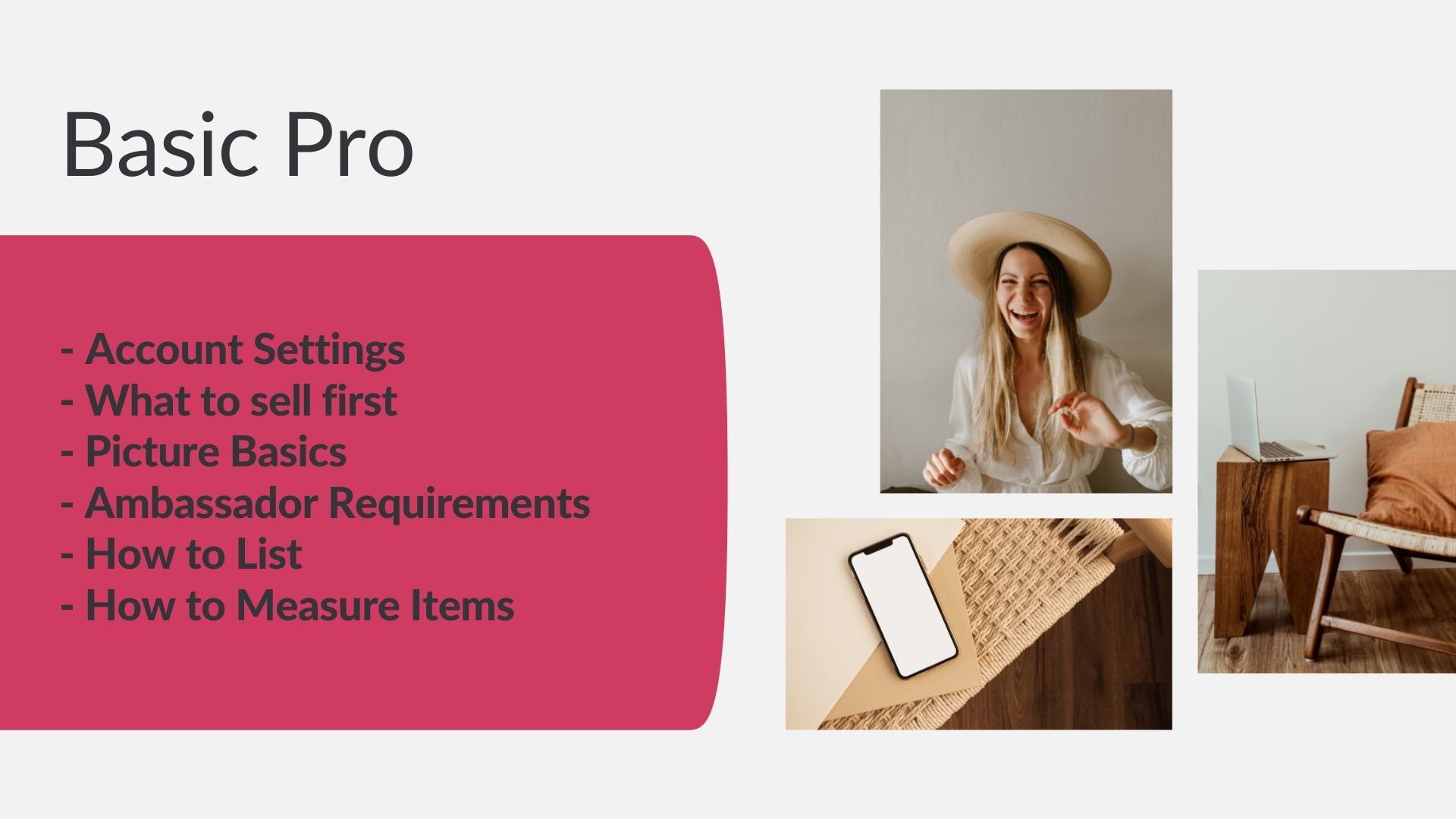 Basic Pro

- Account Settings
- What to sell first
- Picture Basics
- Ambassador Requirements
- How to List
- How to Measure Items